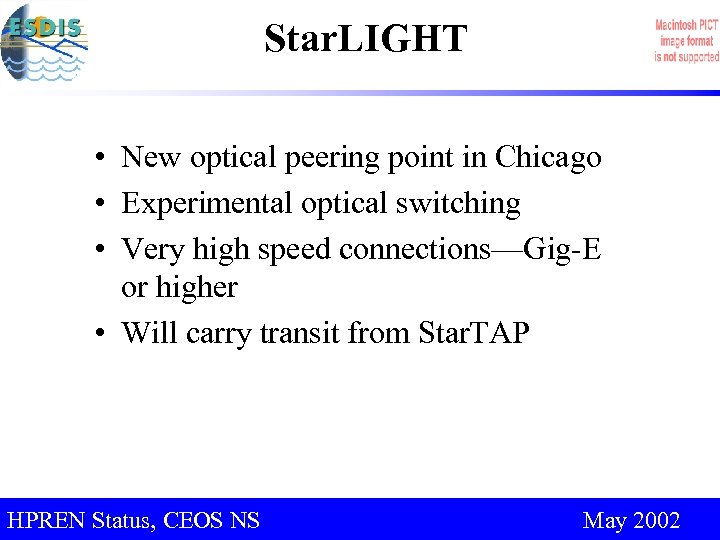 ESDIS

StarLIGHT

Macintosh PICT image format is not supported

• New optical peering point in Chicago
• Experimental optical switching
• Very high speed connections—Gig-E or higher
• Will carry transit from StarTAP

HPREN Status, CEOS NS

May 2002